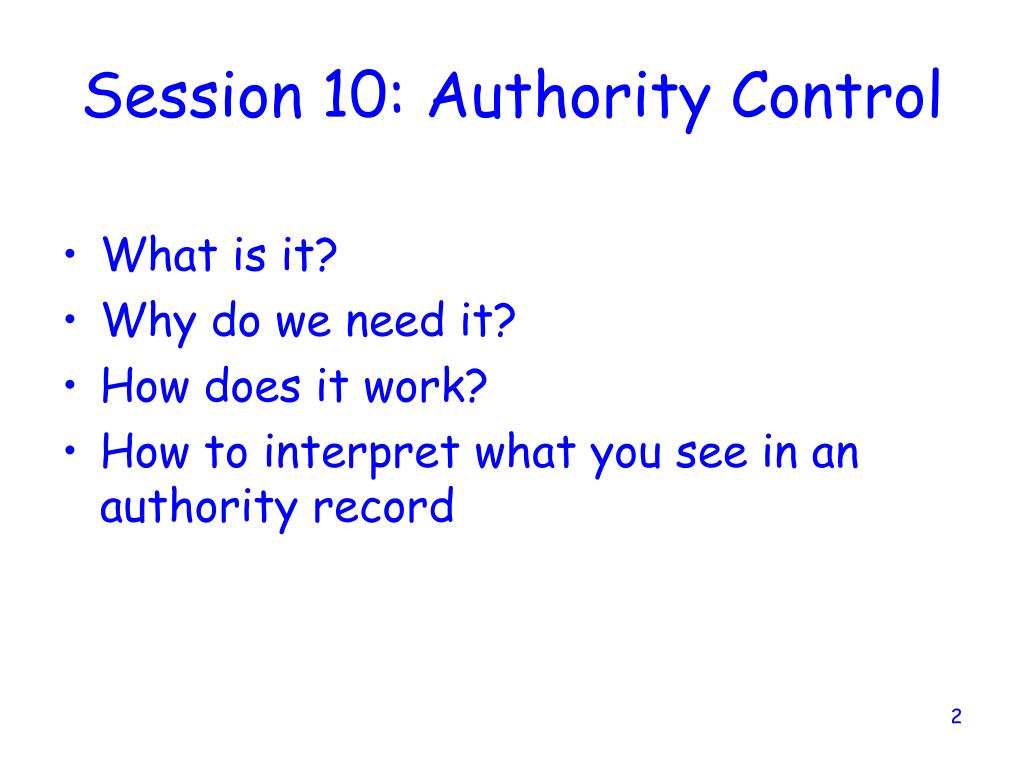 Session 10: Authority Control

• What is it?
• Why do we need it?
• How does it work?
• How to interpret what you see in an authority record

2